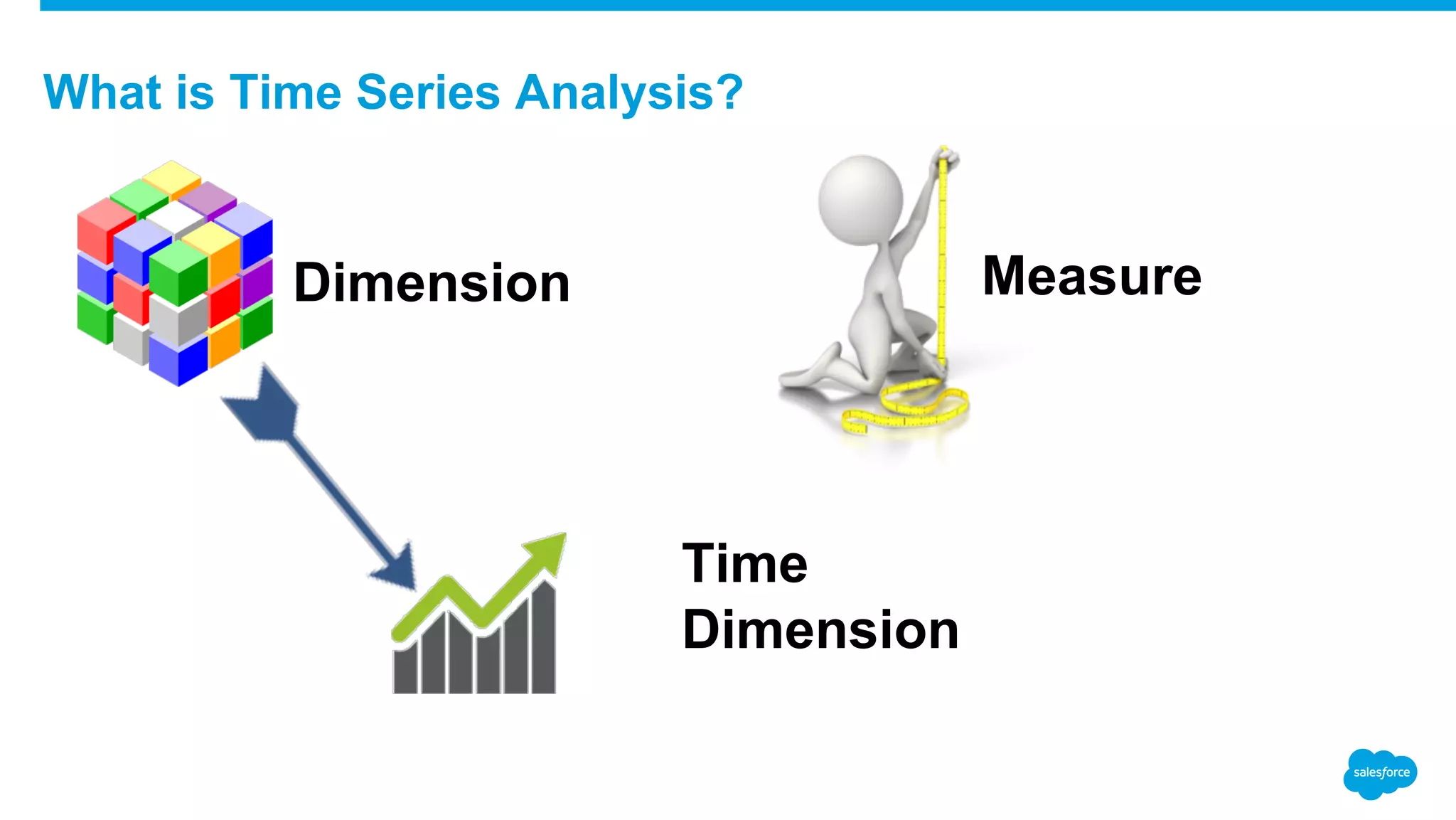 What is Time Series Analysis?

Dimension

Measure

Time
Dimension

salesforce